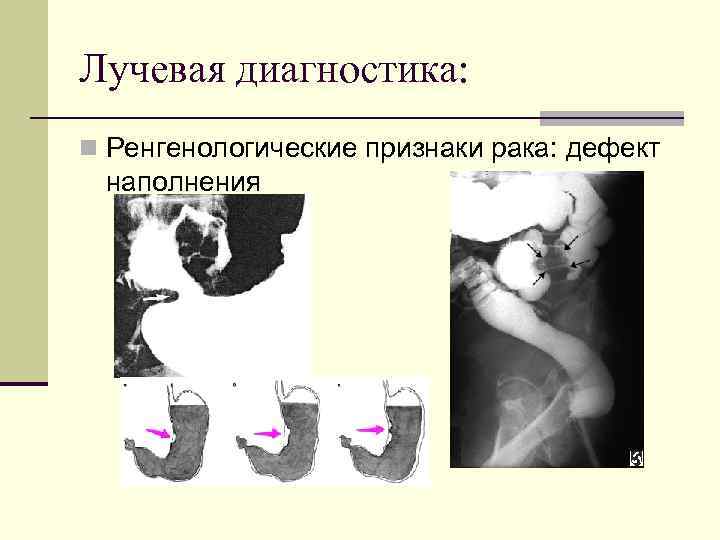 Лучевая диагностика:

Ренгенологические признаки рака: дефект наполнения